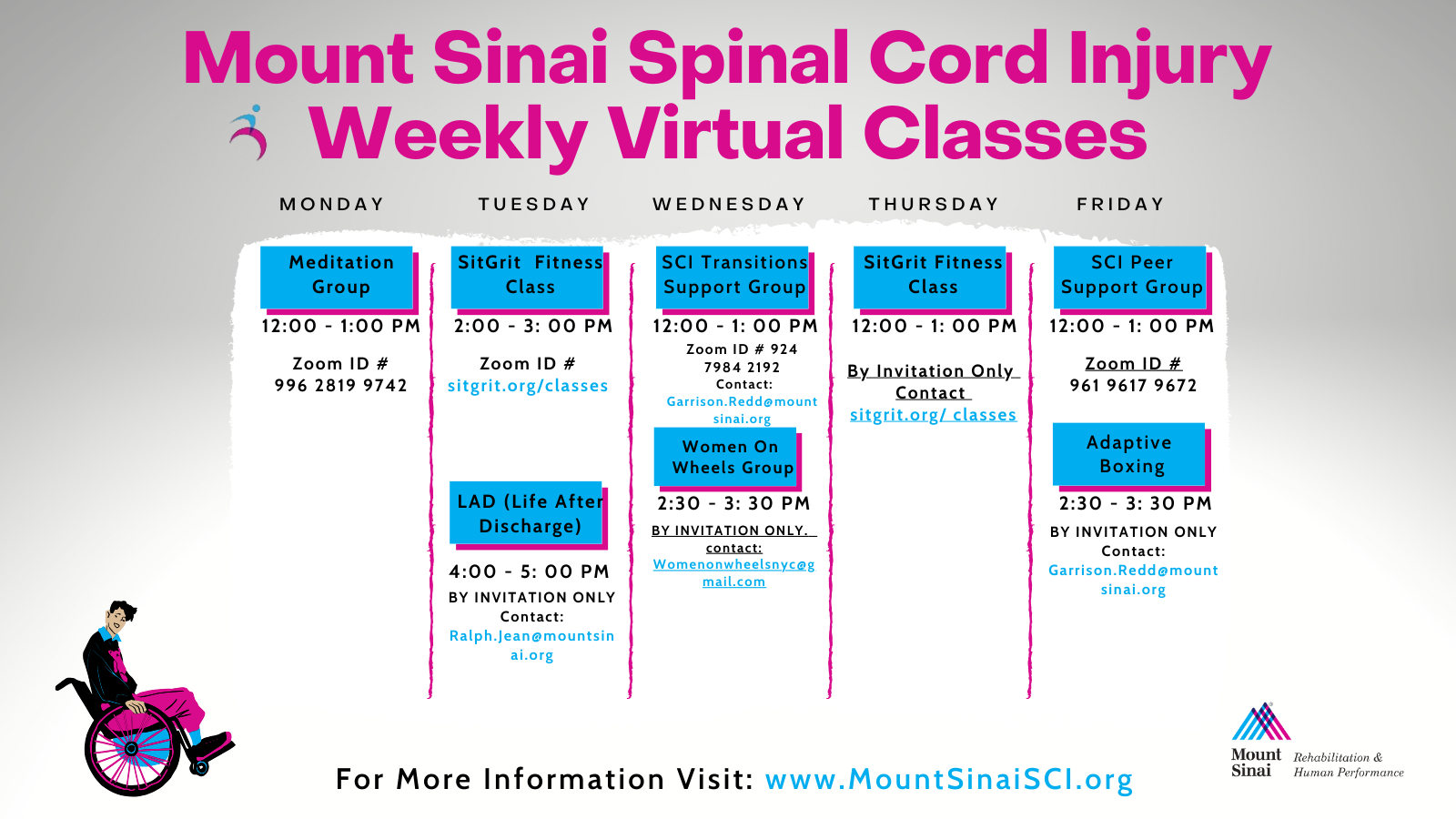 Mount Sinai Spinal Cord Injury
Weekly Virtual Classes

MONDAY

Meditation Group
12:00 - 1:00 PM
Zoom ID #
996 2819 9742

TUESDAY

SitGrit Fitness Class
2:00 - 3: 00 PM
Zoom ID #
sitgrit.org/classes

LAD (Life After Discharge)
4:00 - 5: 00 PM
BY INVITATION ONLY
Contact:
Ralph.Jean@mountsinai.org

WEDNESDAY

SCI Transitions Support Group
12:00 - 1: 00 PM
Zoom ID # 924 7984 2192
Contact:
Garrison.Redd@mountsinai.org

Women On Wheels Group
2:30 - 3: 30 PM
BY INVITATION ONLY.
contact:
Womenonwheelsnyc@gmail.com

THURSDAY

SitGrit Fitness Class
12:00 - 1: 00 PM
By Invitation Only
Contact
sitgrit.org/ classes

FRIDAY

SCI Peer Support Group
12:00 - 1: 00 PM
Zoom ID #
961 9617 9672

Adaptive Boxing
2:30 - 3: 30 PM
BY INVITATION ONLY
Contact:
Garrison.Redd@mountsinai.org

For More Information Visit: www.MountSinaiSCI.org

Mount Sinai Rehabilitation & Human Performance